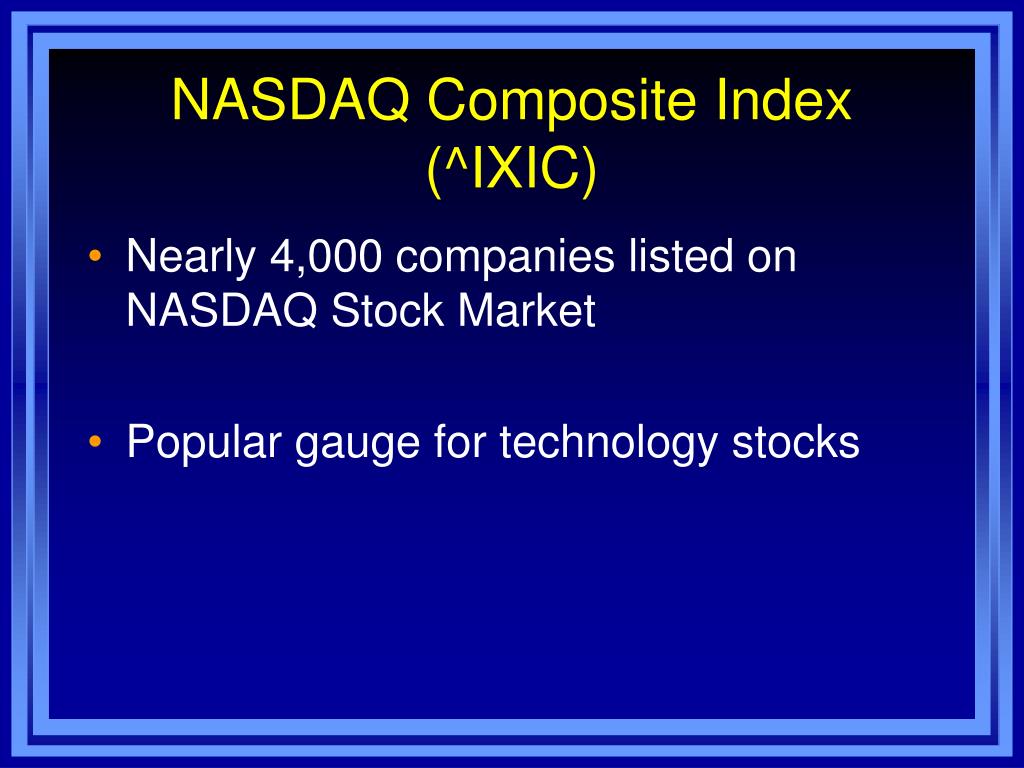 NASDAQ Composite Index (^IXIC)

• Nearly 4,000 companies listed on NASDAQ Stock Market

• Popular gauge for technology stocks